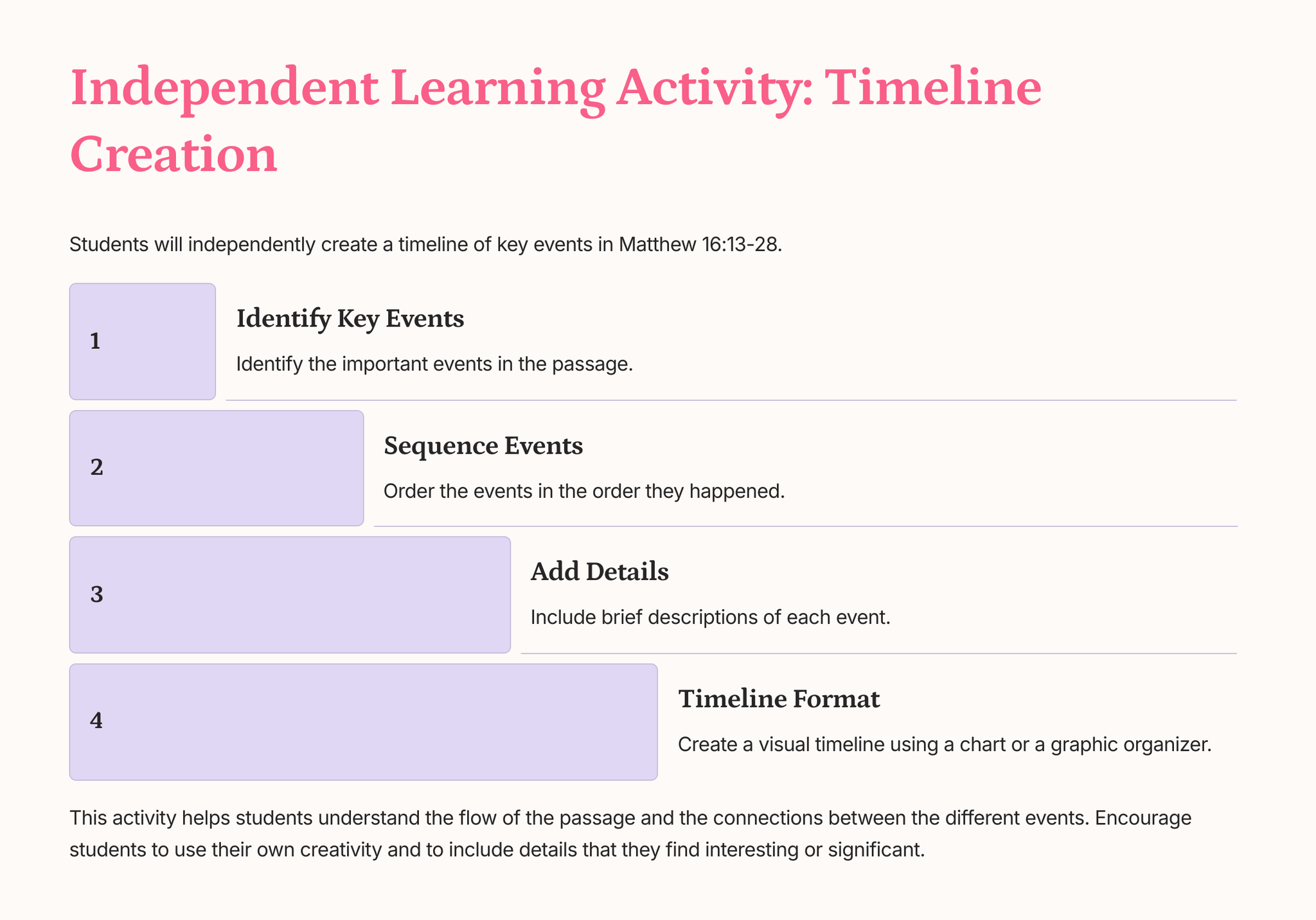 Independent Learning Activity: Timeline Creation

Students will independently create a timeline of key events in Matthew 16:13-28.

1

Identify Key Events

Identify the important events in the passage.

2

Sequence Events

Order the events in the order they happened.

3

Add Details

Include brief descriptions of each event.

4

Timeline Format

Create a visual timeline using a chart or a graphic organizer.

This activity helps students understand the flow of the passage and the connections between the different events. Encourage students to use their own creativity and to include details that they find interesting or significant.